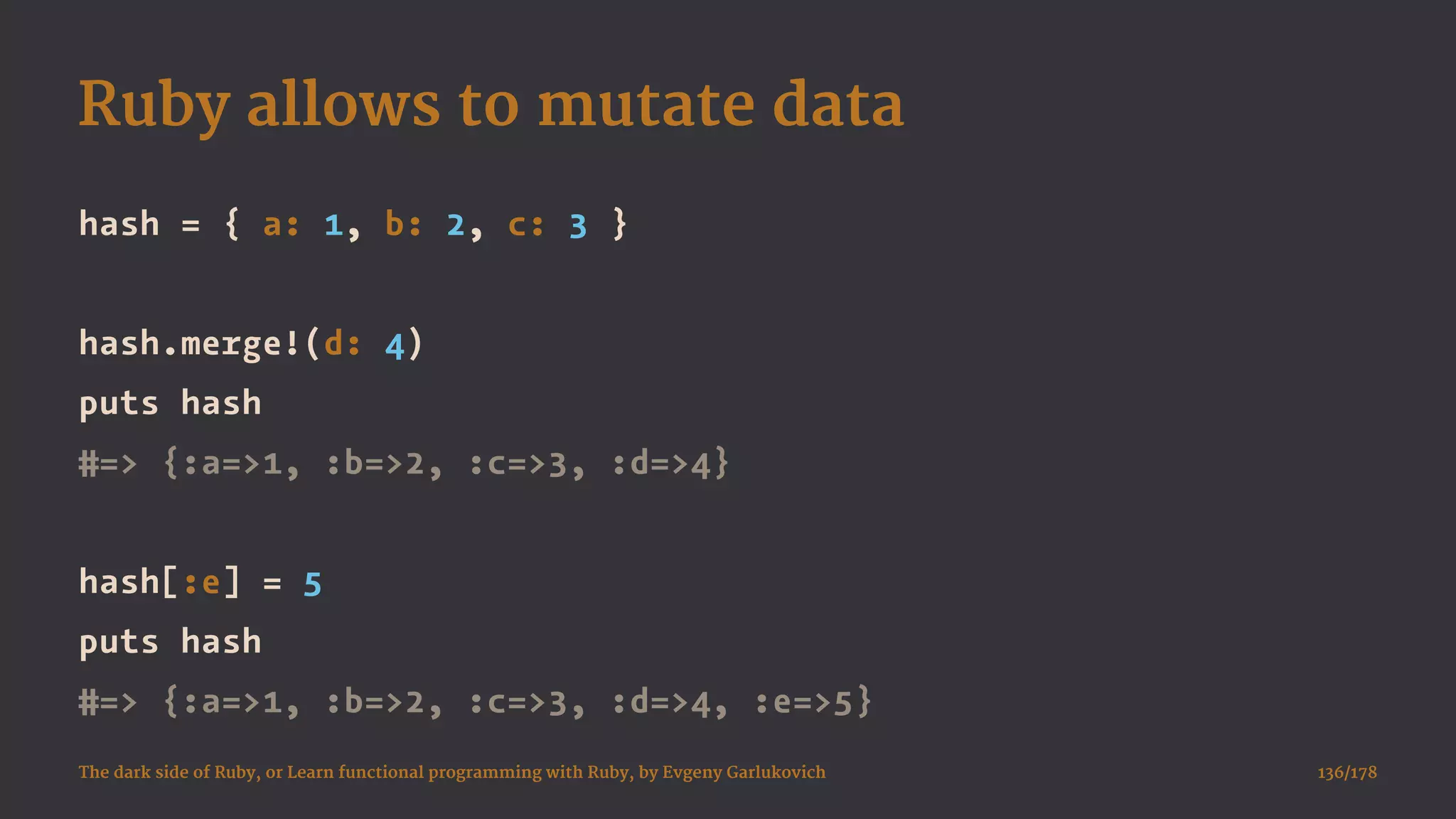 Ruby allows to mutate data

hash = { a: 1, b: 2, c: 3 }

hash.merge!(d: 4)
puts hash
#=> {:a=>1, :b=>2, :c=>3, :d=>4}

hash[:e] = 5
puts hash
#=> {:a=>1, :b=>2, :c=>3, :d=>4, :e=>5}

The dark side of Ruby, or Learn functional programming with Ruby, by Evgeny Garlukovich

136/178